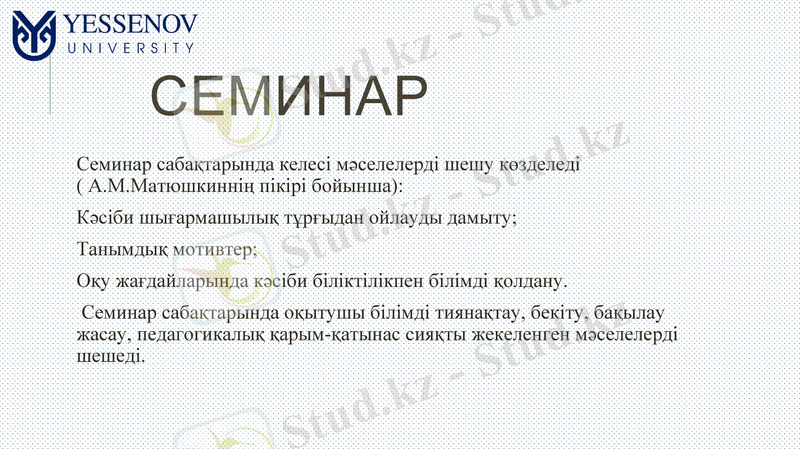 YESSENOV UNIVERSITY

СЕМИНАР

Семинар сабақтарында келесі мәселелерді шешу көзделеді ( А.М.Матюшкиннің пікірі бойынша):

Кәсіби шығармашылық тұрғыдан ойлауды дамыту;

Танымдық мотивтер;

Оқу жағдайларында кәсіби біліктілікпен білімді қолдану.

Семинар сабақтарында оқытушы білімді тиянақтау, бекіту, бақылау жасау, педагогикалық қарым-қатынас сияқты жекеленген мәселелерді шешеді.

Stud.kz - Stud.kz